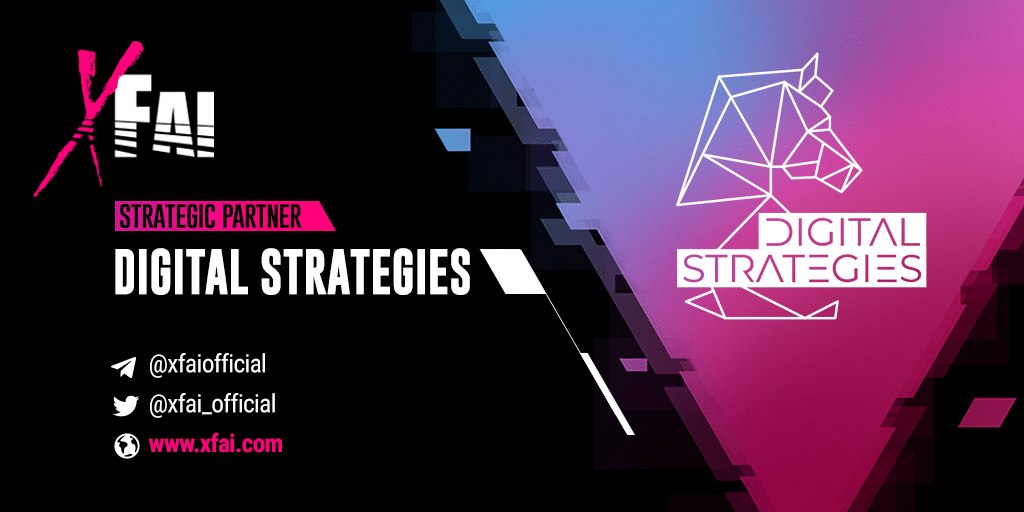 XFAI

STRATEGIC PARTNER

DIGITAL STRATEGIES

@xfaiofficial

@xfai_official

www.xfai.com

DIGITAL STRATEGIES